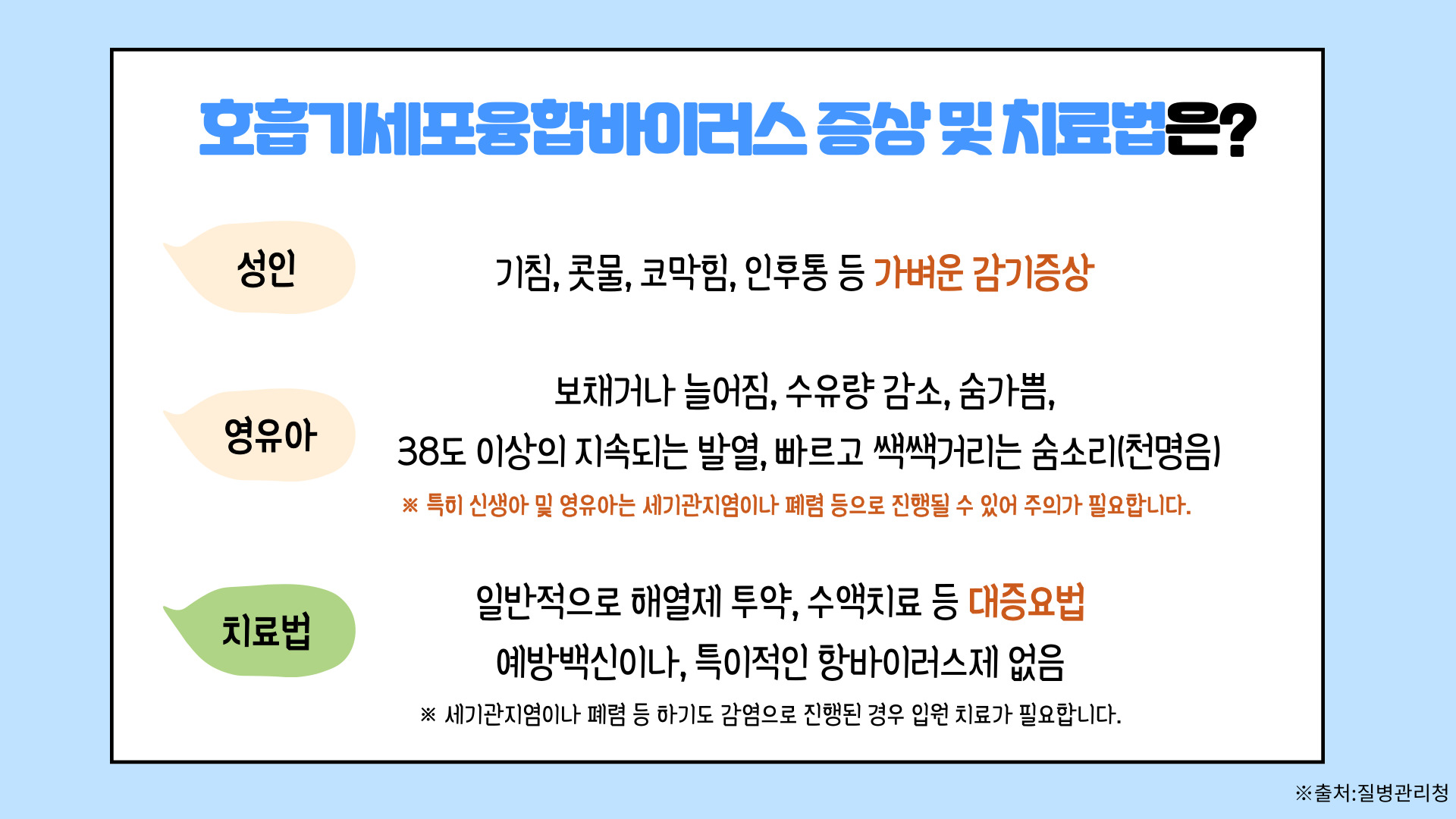 호흡기세포융합바이러스 증상 및 치료법은?

성인

기침, 콧물, 코막힘, 인후통 등 가벼운 감기증상

영유아

보채거나 늘어짐, 수유량 감소, 숨가쁨,
38도 이상의 지속되는 발열, 빠르고 쌕쌕거리는 숨소리(천명음)

※ 특히 신생아 및 영유아는 세기관지염이나 폐렴 등으로 진행될 수 있어 주의가 필요합니다.

치료법

일반적으로 해열제 투약, 수액치료 등 대증요법
예방백신이나, 특이적인 항바이러스제 없음

※ 세기관지염이나 폐렴 등 하기도 감염으로 진행된 경우 입원 치료가 필요합니다.

※출처:질병관리청